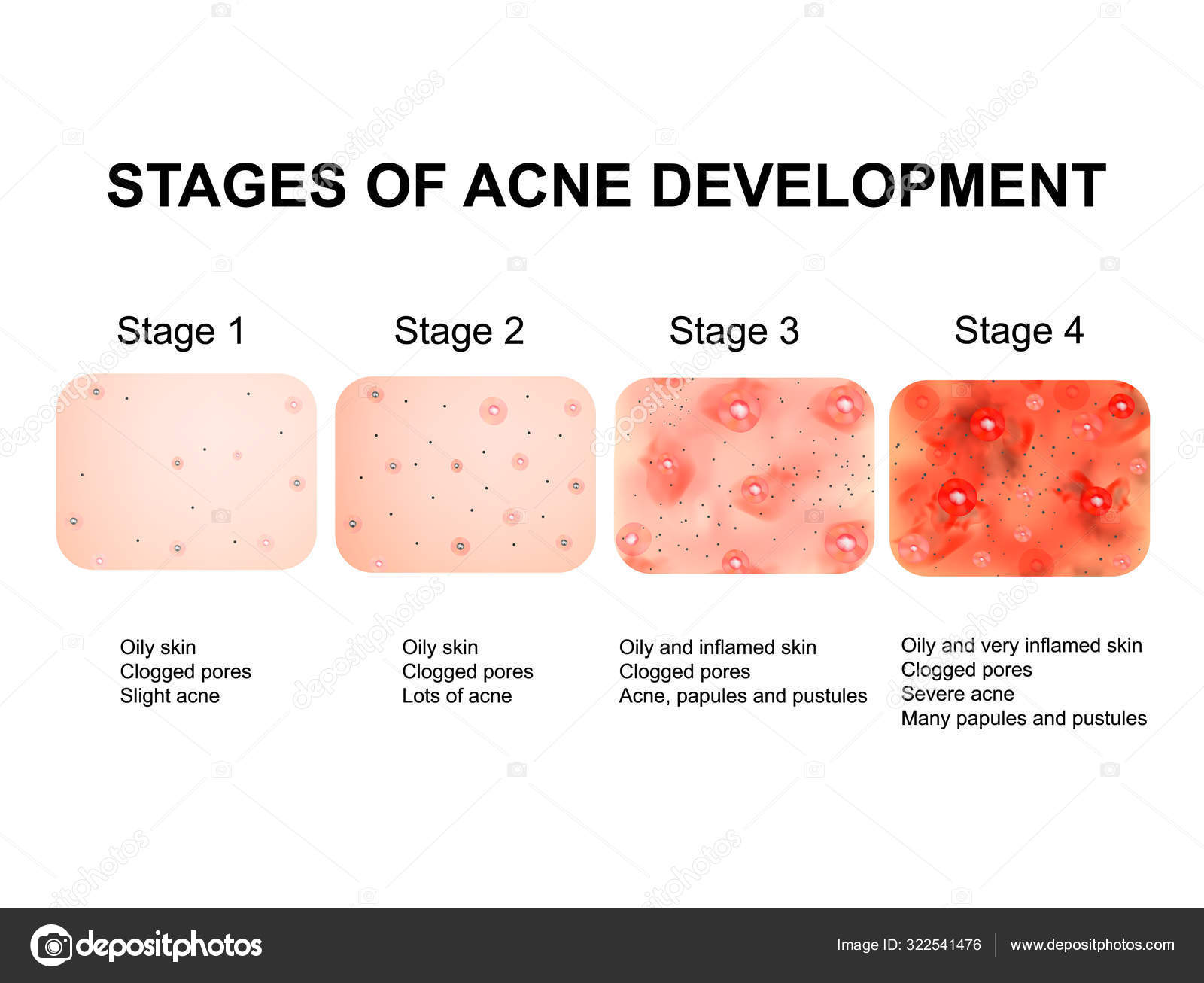 STAGES OF ACNE DEVELOPMENT

Stage 1

Oily skin
Clogged pores
Slight acne

Stage 2

Oily skin
Clogged pores
Lots of acne

Stage 3

Oily and inflamed skin
Clogged pores
Acne, papules and pustules

Stage 4

Oily and very inflamed skin
Clogged pores
Severe acne
Many papules and pustules

depositphotos

Image ID: 322541476

www.depositphotos.com